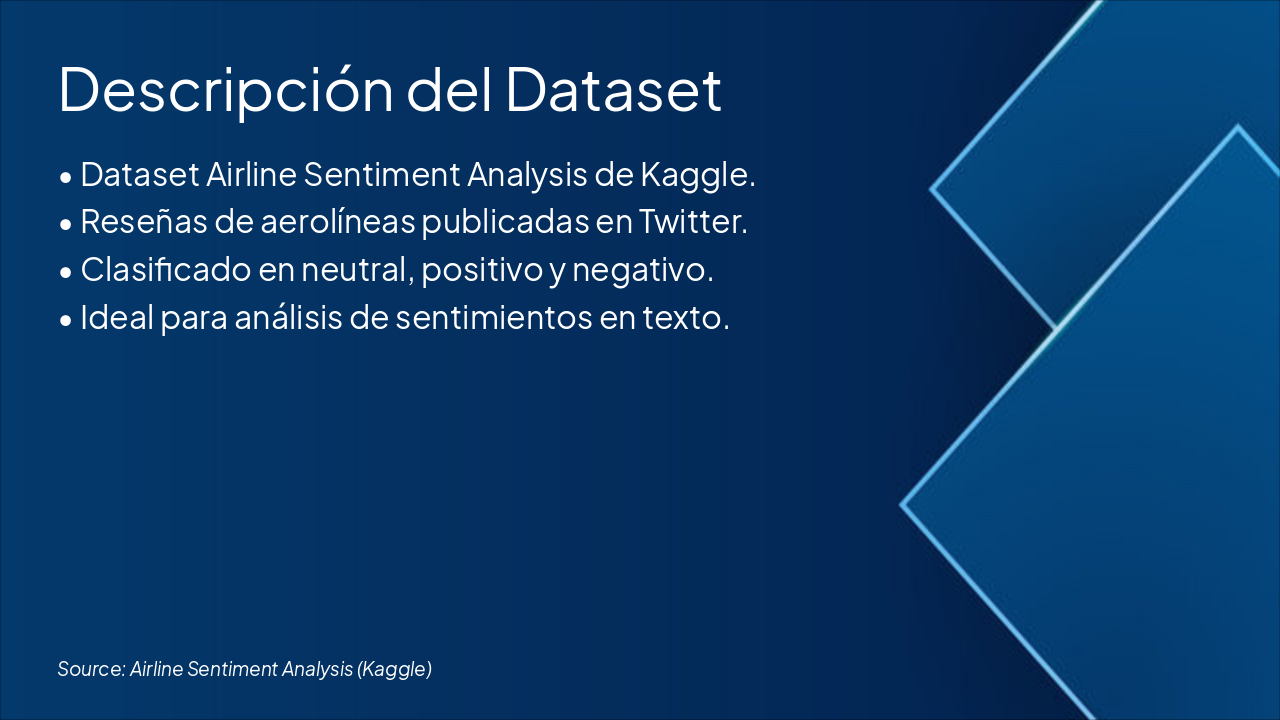 Descripción del Dataset

• Dataset Airline Sentiment Analysis de Kaggle.
• Reseñas de aerolíneas publicadas en Twitter.
• Clasificado en neutral, positivo y negativo.
• Ideal para análisis de sentimientos en texto.

Source: Airline Sentiment Analysis (Kaggle)